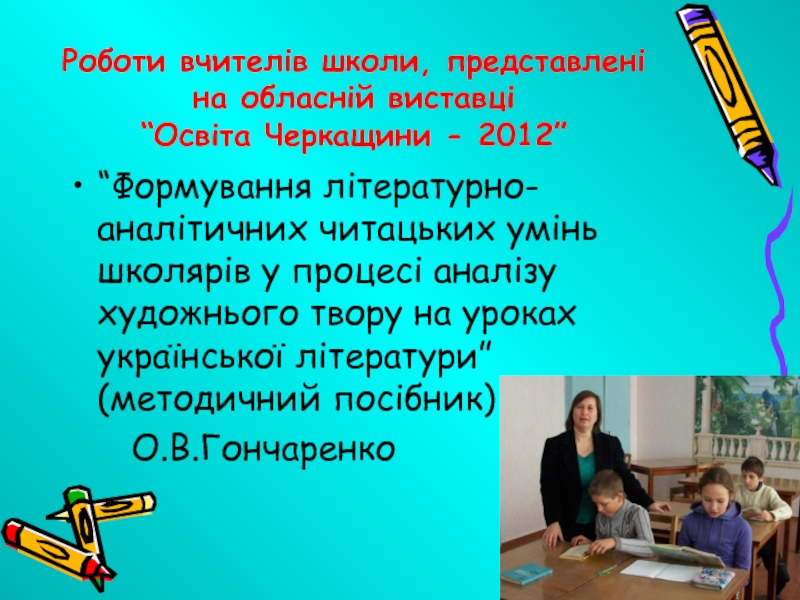 Роботи вчителів школи, представлені на обласній виставці “Освіта Черкащини – 2012”

• “Формування літературно-аналітичних читацьких умінь школярів у процесі аналізу художнього твору на уроках української літератури” (методичний посібник)

О.В.Гончаренко